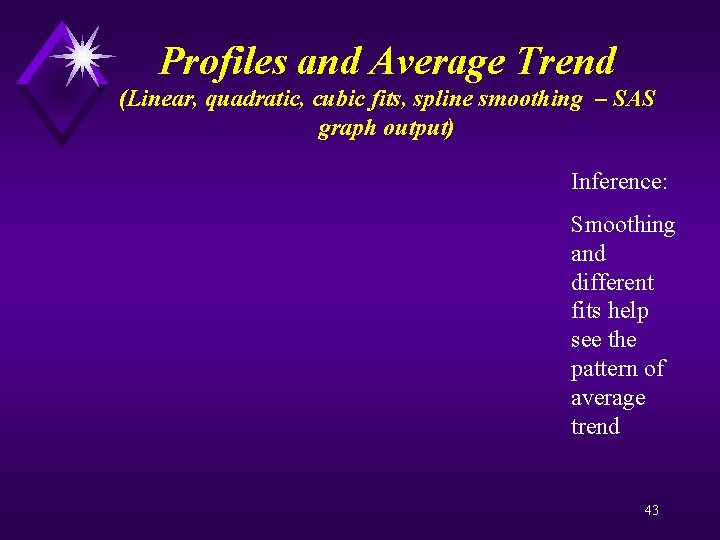 Profiles and Average Trend
(Linear, quadratic, cubic fits, spline smoothing – SAS graph output)

Inference:

Smoothing and different fits help see the pattern of average trend

43